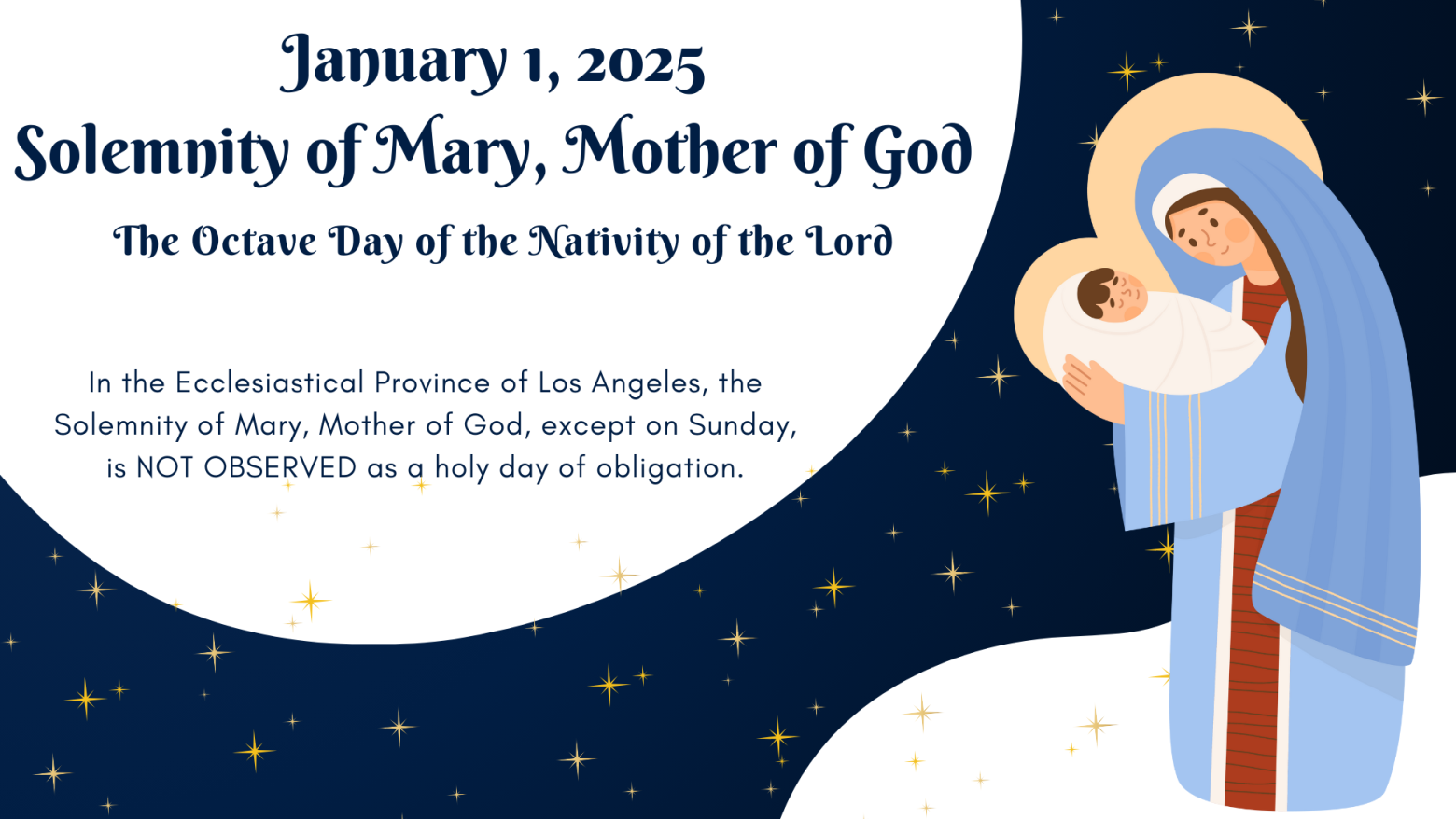 January 1, 2025
Solemnity of Mary, Mother of God
The Octave Day of the Nativity of the Lord

In the Ecclesiastical Province of Los Angeles, the Solemnity of Mary, Mother of God, except on Sunday, is NOT OBSERVED as a holy day of obligation.